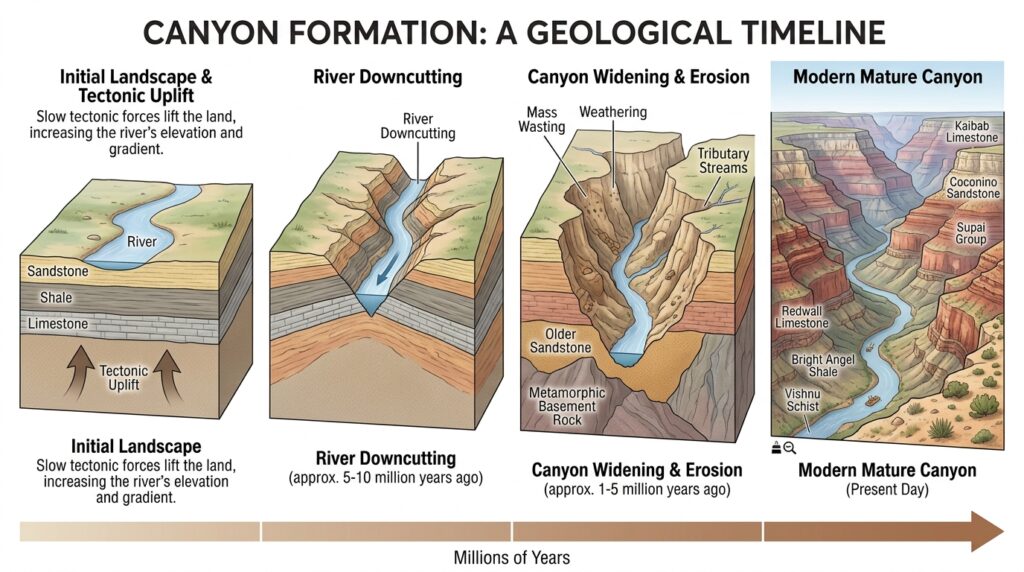 CANYON FORMATION: A GEOLOGICAL TIMELINE

Initial Landscape & Tectonic Uplift
Slow tectonic forces lift the land, increasing the river's elevation and gradient.

River
Sandstone
Shale
Limestone
Tectonic Uplift

Initial Landscape
Slow tectonic forces lift the land, increasing the river's elevation and gradient.

River Downcutting

River Downcutting

River Downcutting
(approx. 5-10 million years ago)

Canyon Widening & Erosion

Mass Wasting
Weathering
Tributary Streams
Older Sandstone
Metamorphic Basement Rock

Canyon Widening & Erosion
(approx. 1-5 million years ago)

Modern Mature Canyon

Kaibab Limestone
Coconino Sandstone
Supai Group
Redwall Limestone
Bright Angel Shale
Vishnu Schist

Modern Mature Canyon
(Present Day)

Millions of Years